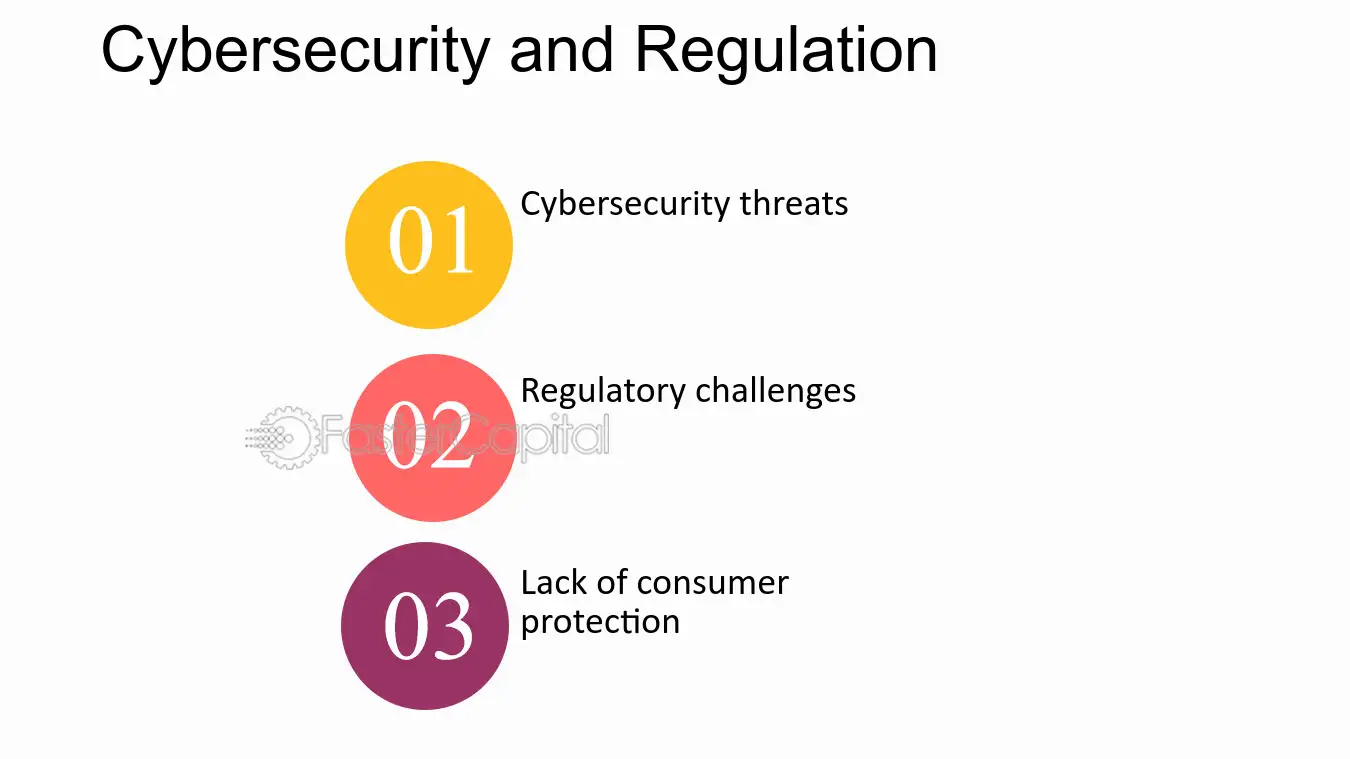 Cybersecurity and Regulation

01
Cybersecurity threats

02
Regulatory challenges

03
Lack of consumer protection

FasterCapital